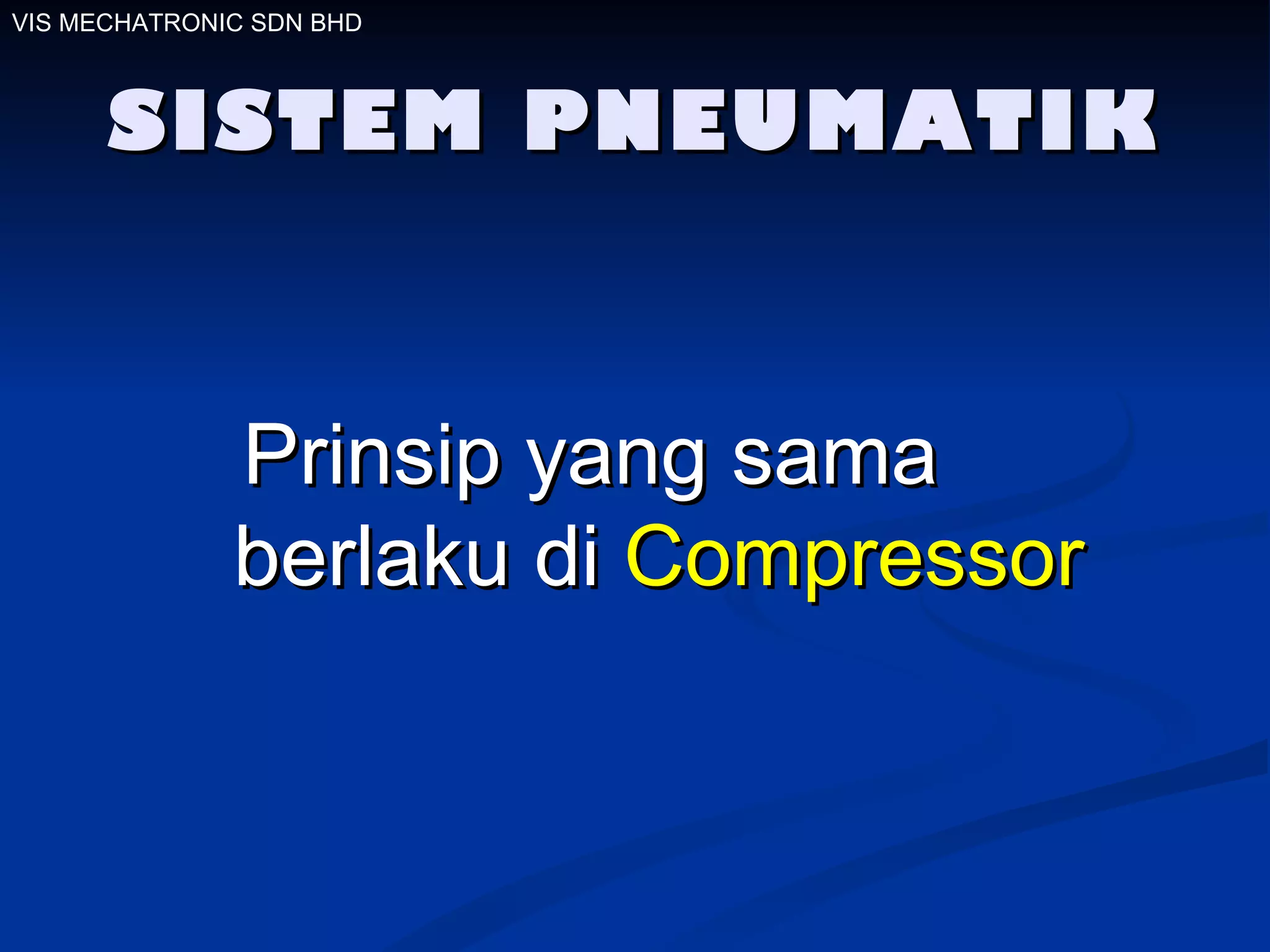 VIS MECHATRONIC SDN BHD

SISTEM PNEUMATIK

Prinsip yang sama berlaku di Compressor